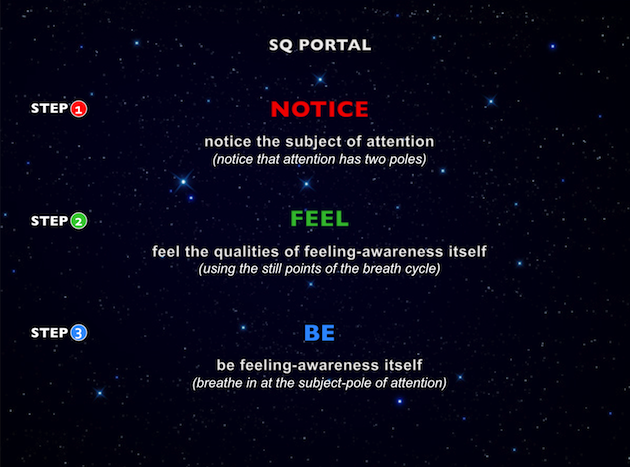 SQ PORTAL

STEP 1

NOTICE

notice the subject of attention

(notice that attention has two poles)

STEP 2

FEEL

feel the qualities of feeling-awareness itself

(using the still points of the breath cycle)

STEP 3

BE

be feeling-awareness itself

(breathe in at the subject-pole of attention)